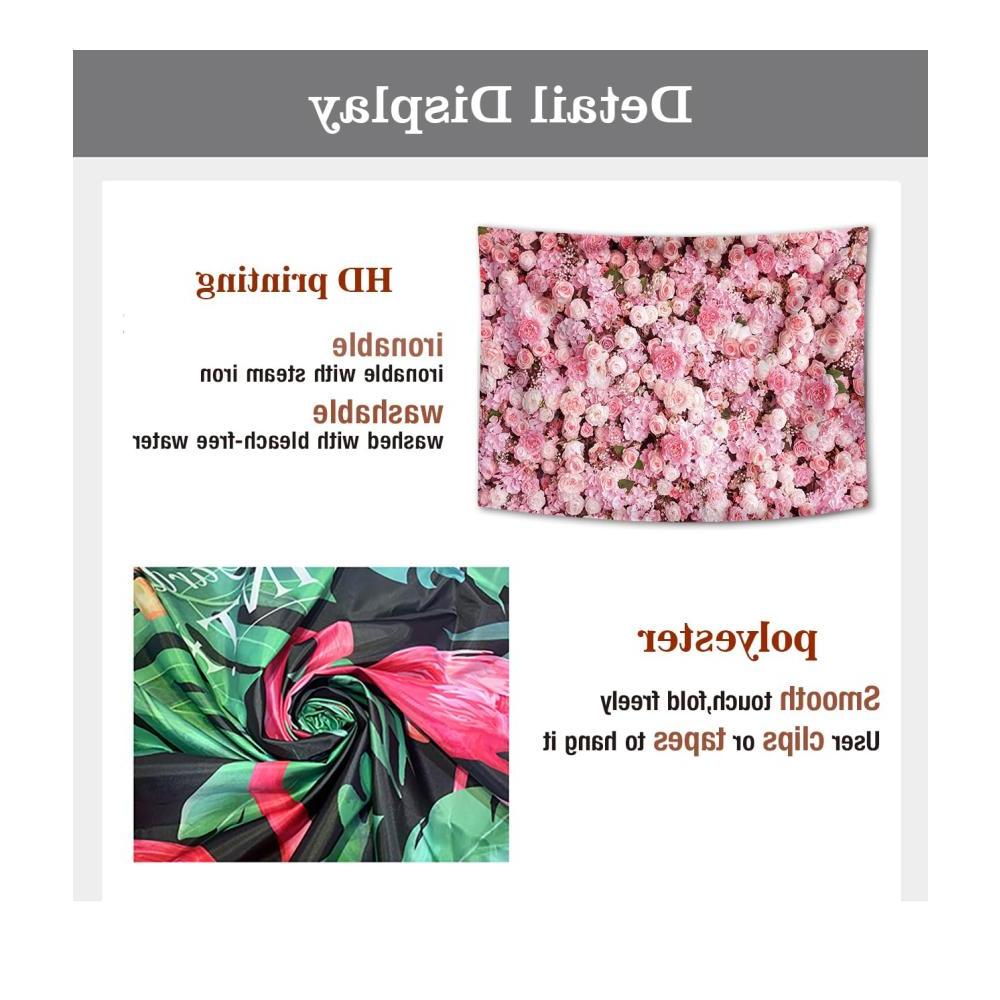 Detail Display

HD printing

ironable
ironable with steam iron

washable
washed with bleach-free water

polyester

Smooth touch,fold freely

User clips or tapes to hang it